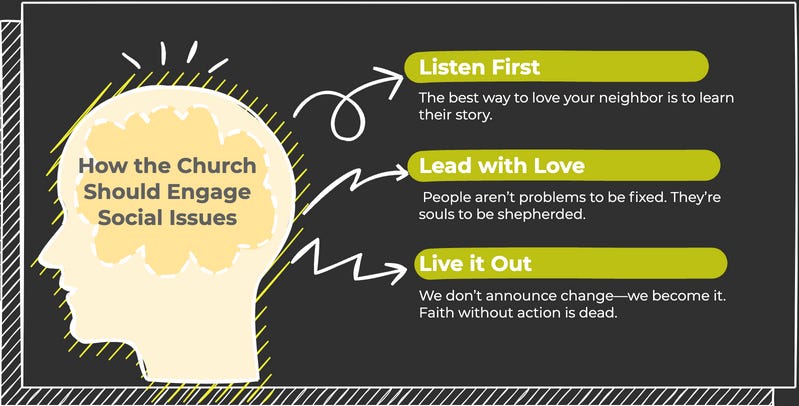 How the Church Should Engage Social Issues

Listen First

The best way to love your neighbor is to learn their story.

Lead with Love

People aren't problems to be fixed. They're souls to be shepherded.

Live it Out

We don't announce change—we become it. Faith without action is dead.